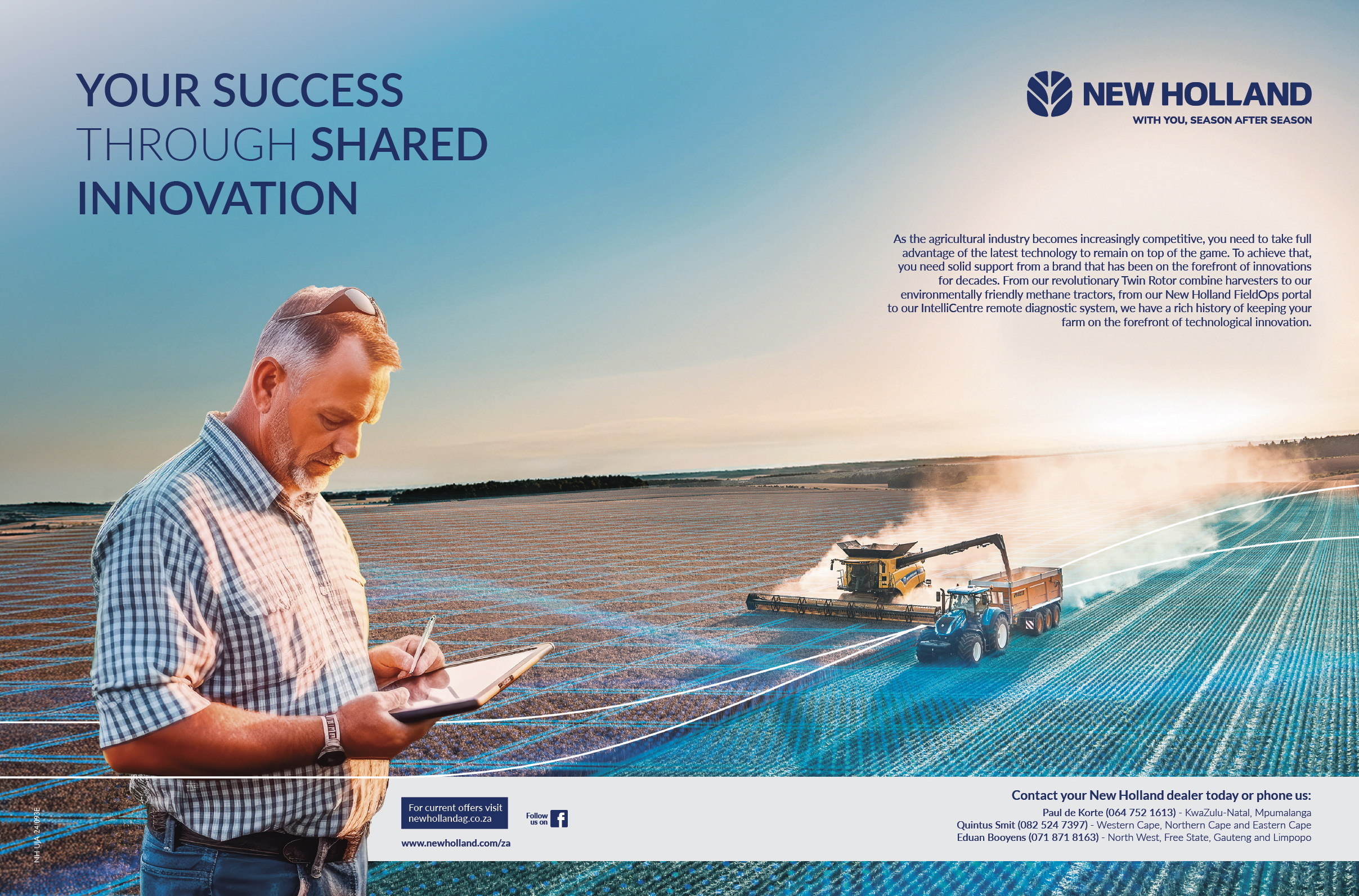 YOUR SUCCESS THROUGH SHARED INNOVATION

NEW HOLLAND
WITH YOU, SEASON AFTER SEASON

As the agricultural industry becomes increasingly competitive, you need to take full advantage of the latest technology to remain on top of the game. To achieve that, you need solid support from a brand that has been on the forefront of innovations for decades. From our revolutionary Twin Rotor combine harvesters to our environmentally friendly methane tractors, from our New Holland FieldOps portal to our IntelliCentre remote diagnostic system, we have a rich history of keeping your farm on the forefront of technological innovation.

NH UJA 24/093E

For current offers visit newhollandag.co.za

Follow us on

www.newholland.com/za

Contact your New Holland dealer today or phone us:
Paul de Korte (064 752 1613) - KwaZulu-Natal, Mpumalanga
Quintus Smit (082 524 7397) - Western Cape, Northern Cape and Eastern Cape
Eduan Booyens (071 871 8163) - North West, Free State, Gauteng and Limpopo